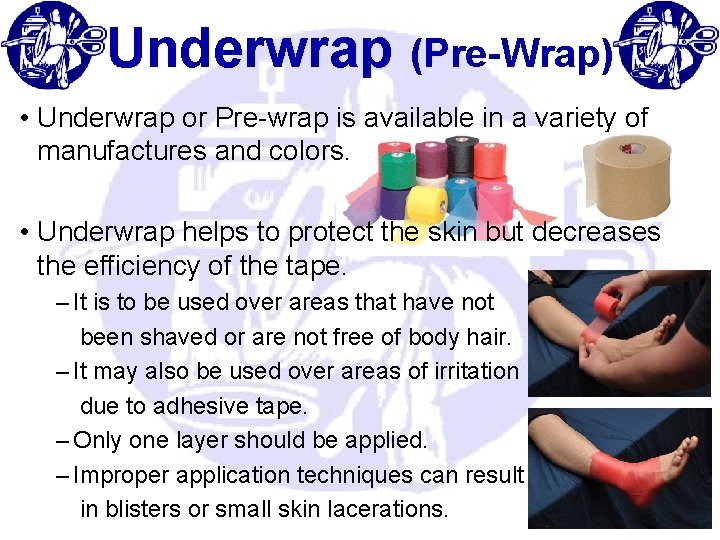 Underwrap (Pre-Wrap)

• Underwrap or Pre-wrap is available in a variety of manufactures and colors.

• Underwrap helps to protect the skin but decreases the efficiency of the tape.

– It is to be used over areas that have not been shaved or are not free of body hair.

– It may also be used over areas of irritation due to adhesive tape.

– Only one layer should be applied.

– Improper application techniques can result in blisters or small skin lacerations.